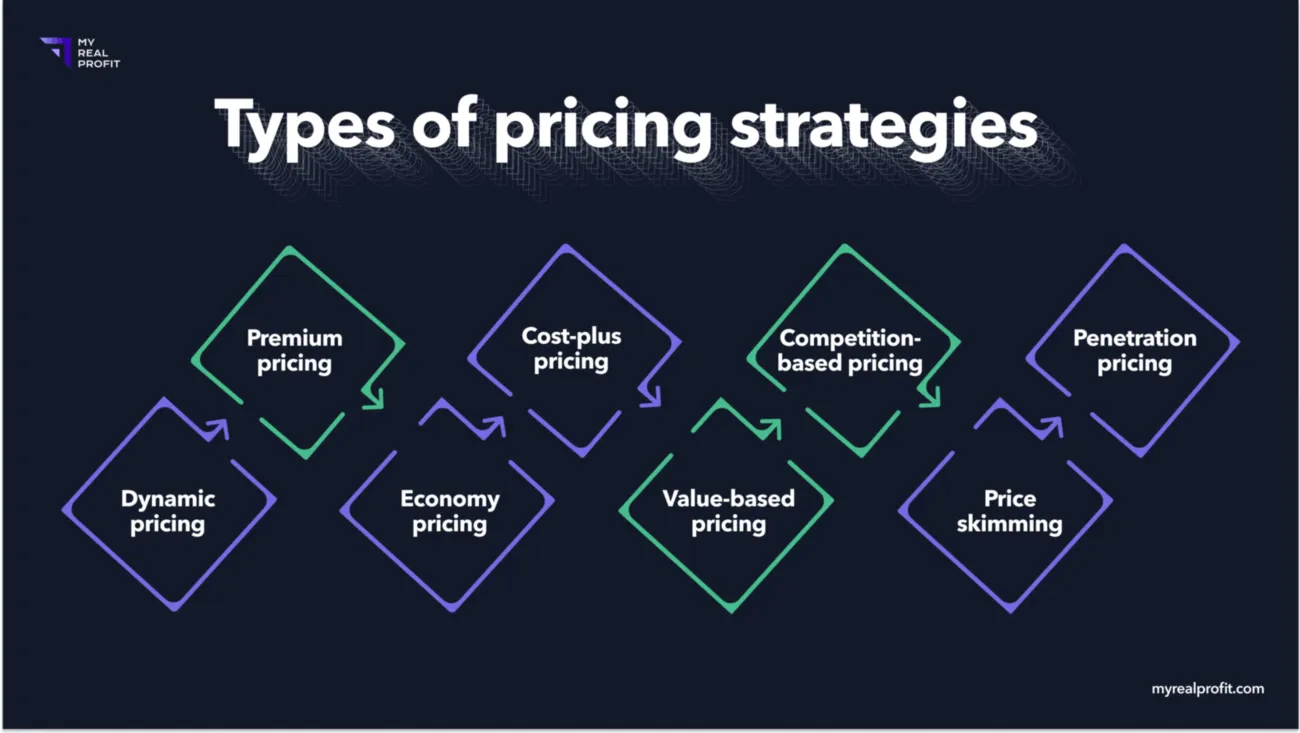 MY REAL PROFIT

Types of pricing strategies

Dynamic pricing

Premium pricing

Economy pricing

Cost-plus pricing

Value-based pricing

Competition-based pricing

Price skimming

Penetration pricing

myrealprofit.com